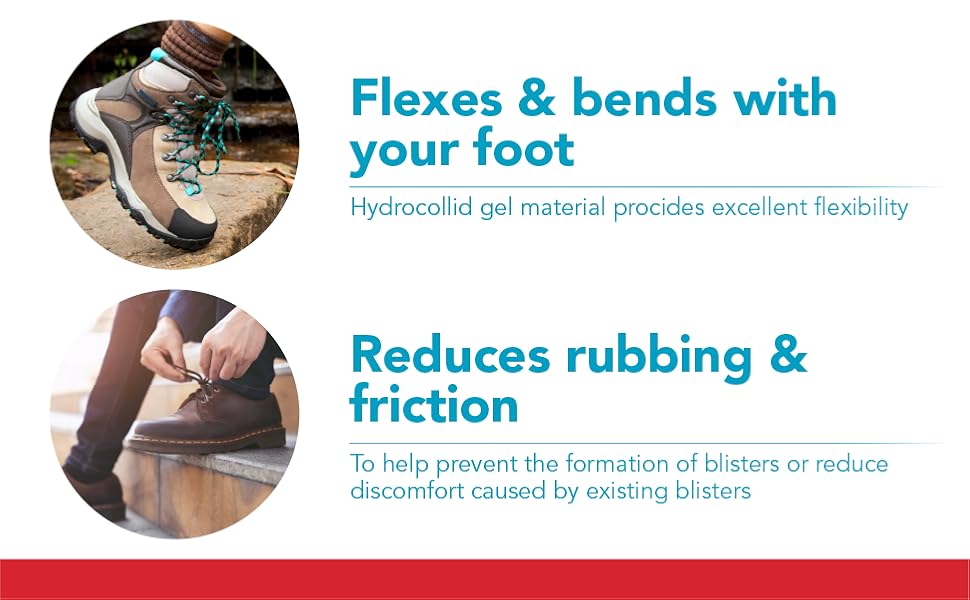 Flexes & bends with your foot

Hydrocollid gel material procides excellent flexibility

Reduces rubbing & friction

To help prevent the formation of blisters or reduce discomfort caused by existing blisters